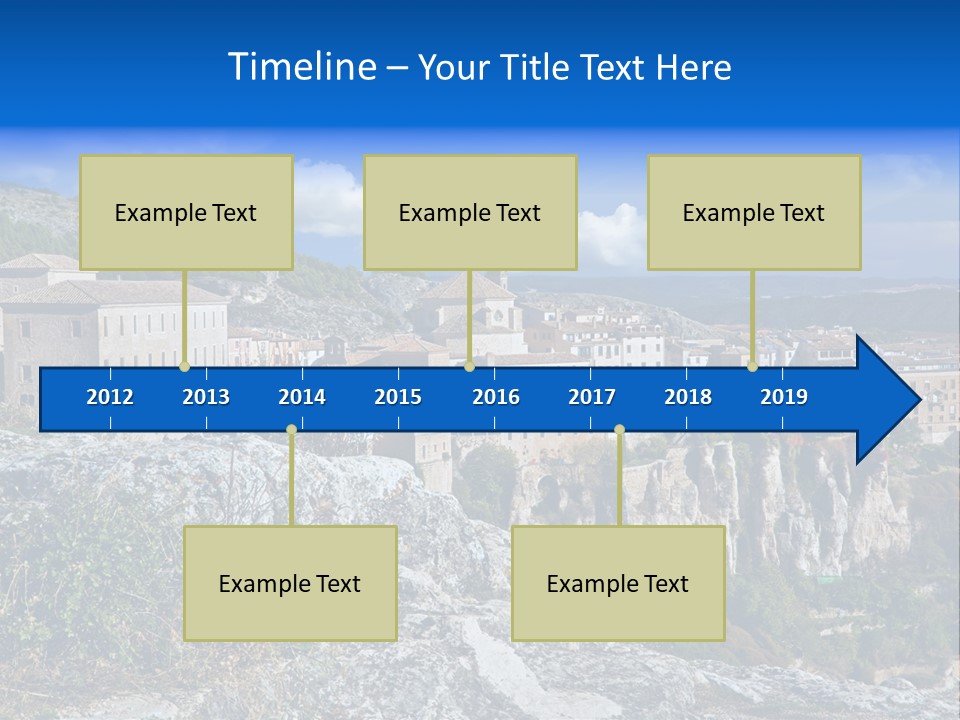 Timeline – Your Title Text Here

Example Text

Example Text

Example Text

2012 2013 2014 2015 2016 2017 2018 2019

Example Text

Example Text